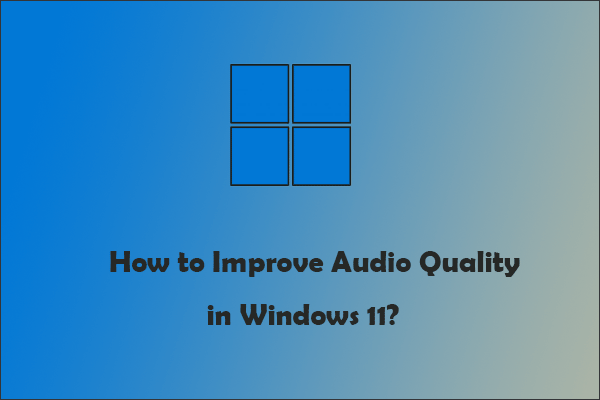 How to Improve Audio Quality in Windows 11?